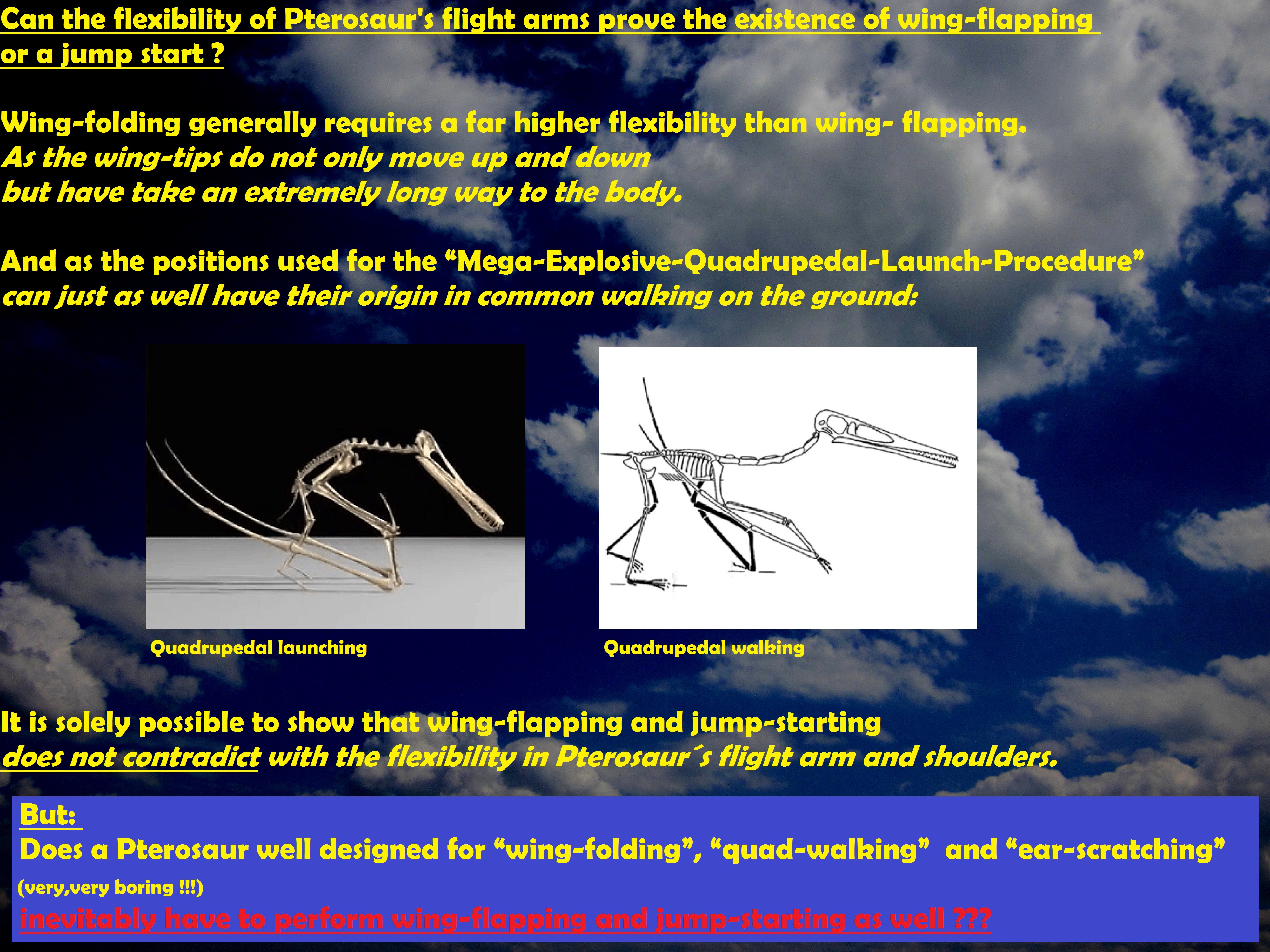 Can the flexibility of Pterosaur's flight arms prove the existence of wing-flapping or a jump start ?

Wing-folding generally requires a far higher flexibility than wing- flapping.
As the wing-tips do not only move up and down
but have take an extremely long way to the body.

And as the positions used for the “Mega-Explosive-Quadrupedal-Launch-Procedure”
can just as well have their origin in common walking on the ground:

Quadrupedal launching

Quadrupedal walking

It is solely possible to show that wing-flapping and jump-starting
does not contradict with the flexibility in Pterosaur´s flight arm and shoulders.

But:
Does a Pterosaur well designed for “wing-folding”, “quad-walking” and “ear-scratching”
(very,very boring !!!)
inevitably have to perform wing-flapping and jump-starting as well ???